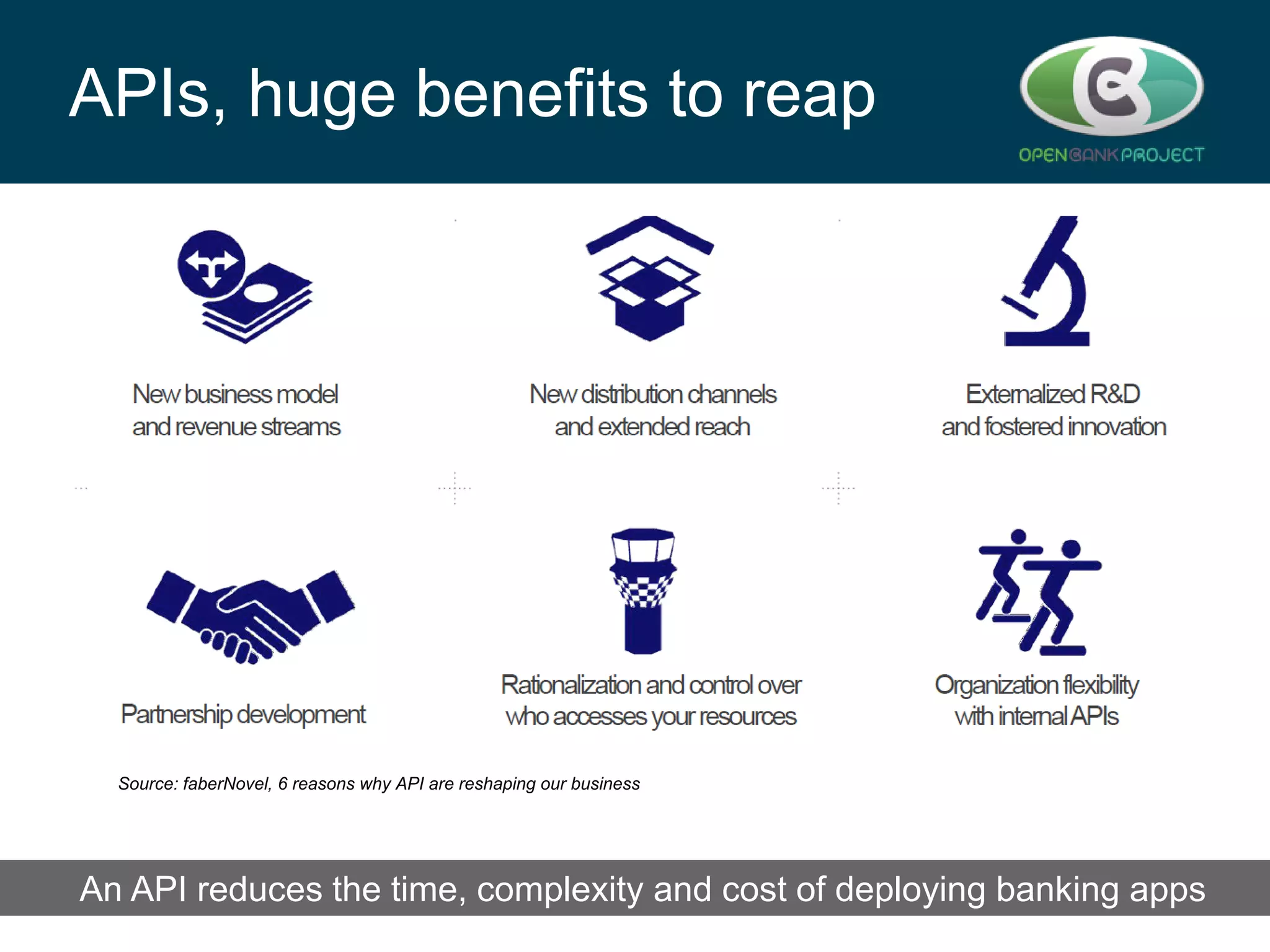 APIs, huge benefits to reap

OPENBANKPROJECT

New business model and revenue streams

New distribution channels and extended reach

Externalized R&D and fostered innovation

Partnership development

Rationalization and control over who accesses your resources

Organization flexibility with internal APIs

Source: faberNovel, 6 reasons why API are reshaping our business

An API reduces the time, complexity and cost of deploying banking apps